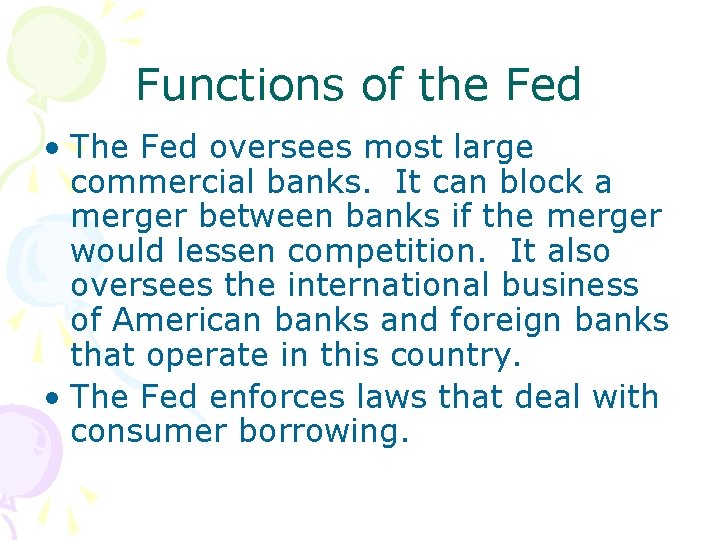 Functions of the Fed

• The Fed oversees most large commercial banks.  It can block a merger between banks if the merger would lessen competition.  It also oversees the international business of American banks and foreign banks that operate in this country.

• The Fed enforces laws that deal with consumer borrowing.